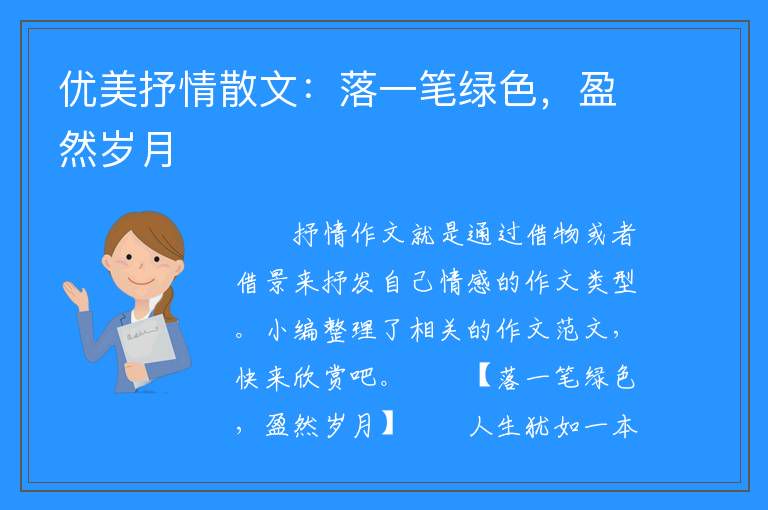 优美抒情散文：落一笔绿色，盈然岁月

抒情作文就是通过借物或者借景来抒发自己情感的作文类型。小编整理了相关的作文范文，快来欣赏吧。 【落一笔绿色，盈然岁月】 人生犹如一本